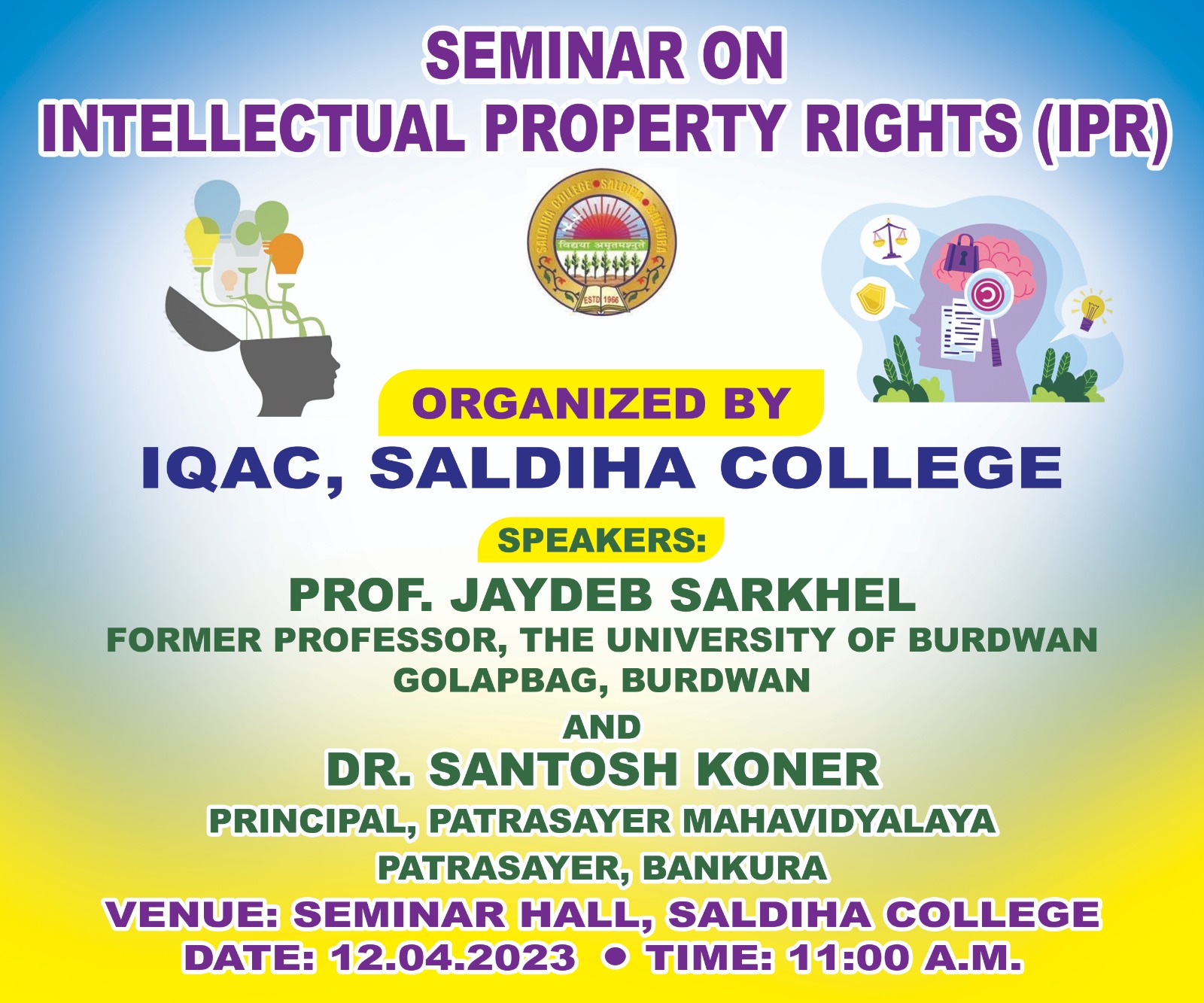 SEMINAR ON
INTELLECTUAL PROPERTY RIGHTS (IPR)

SALDIHA COLLEGE • SALDIHA • BANKURA
विद्यया अमृतमश्नुते
ESTD 1966

ORGANIZED BY
IQAC, SALDIHA COLLEGE

SPEAKERS:
PROF. JAYDEB SARKHEL
FORMER PROFESSOR, THE UNIVERSITY OF BURDWAN
GOLAPBAG, BURDWAN
AND
DR. SANTOSH KONER
PRINCIPAL, PATRASAYER MAHAVIDYALAYA
PATRASAYER, BANKURA

VENUE: SEMINAR HALL, SALDIHA COLLEGE
DATE: 12.04.2023 • TIME: 11:00 A.M.